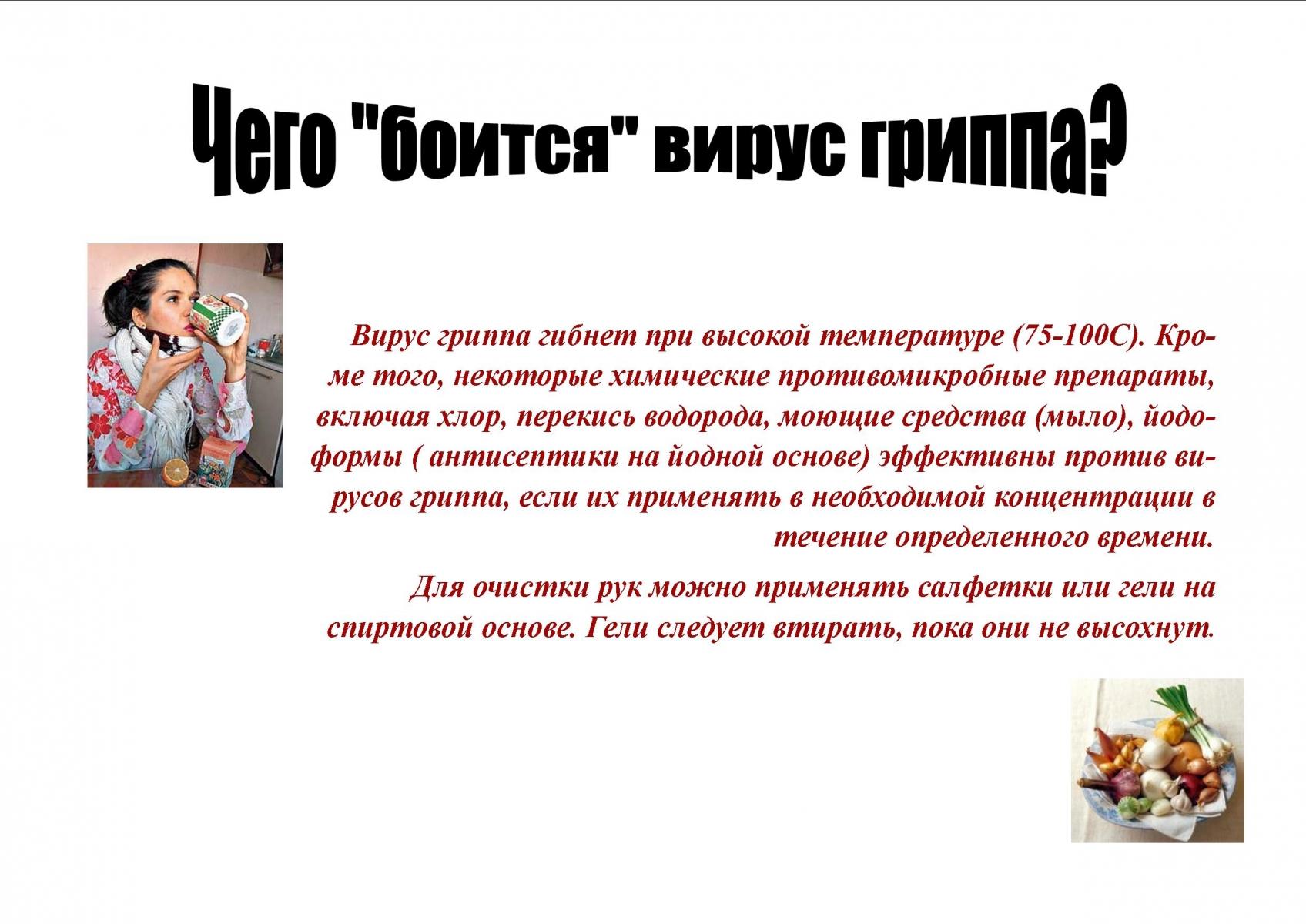 Чего "боится" вирус гриппа?

Вирус гриппа гибнет при высокой температуре (75-100С). Кроме того, некоторые химические противомикробные препараты, включая хлор, перекись водорода, моющие средства (мыло), йодоформы ( антисептики на йодной основе) эффективны против вирусов гриппа, если их применять в необходимой концентрации в течение определенного времени.

Для очистки рук можно применять салфетки или гели на спиртовой основе. Гели следует втирать, пока они не высохнут.